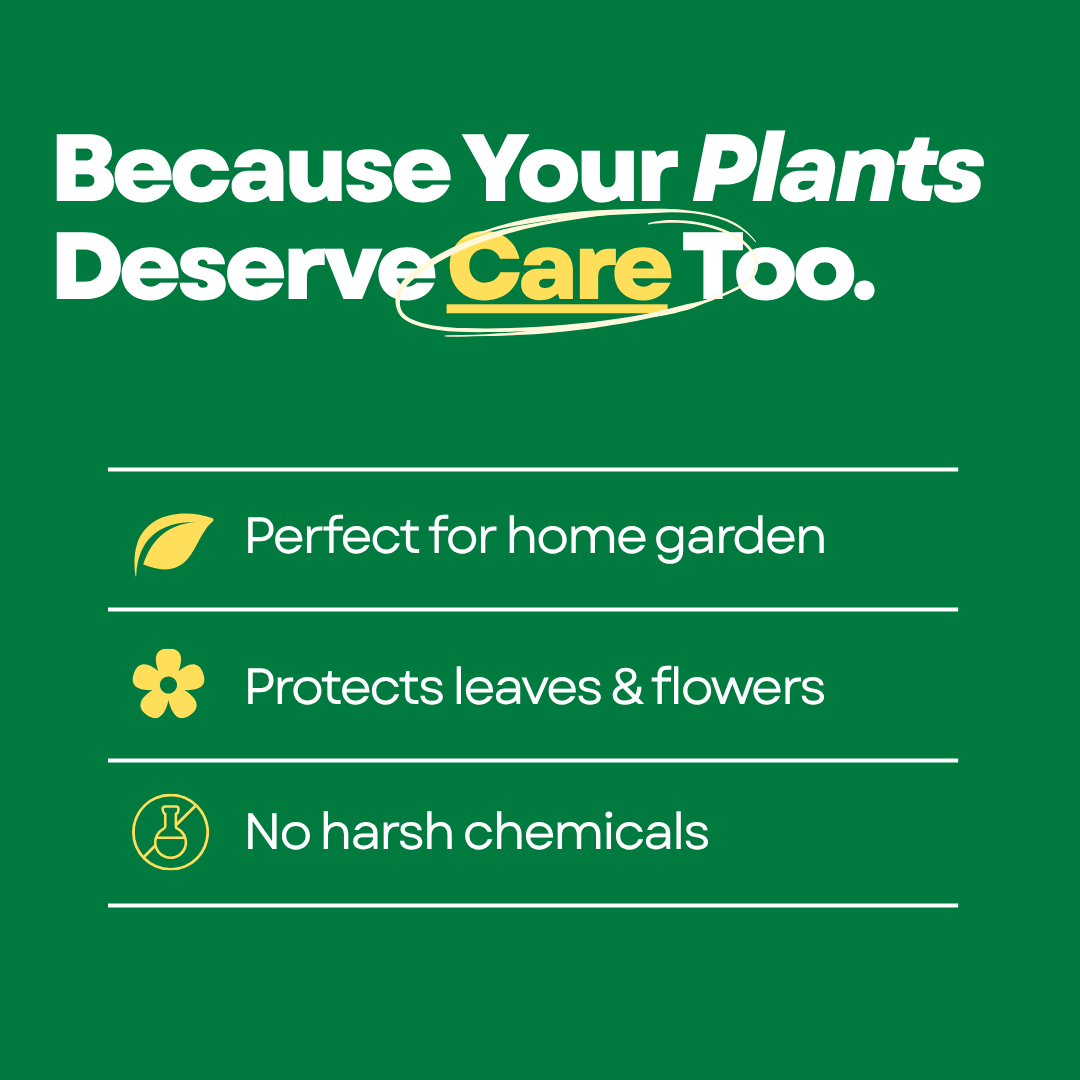 Because Your Plants Deserve Care Too.

Perfect for home garden

Protects leaves & flowers

No harsh chemicals